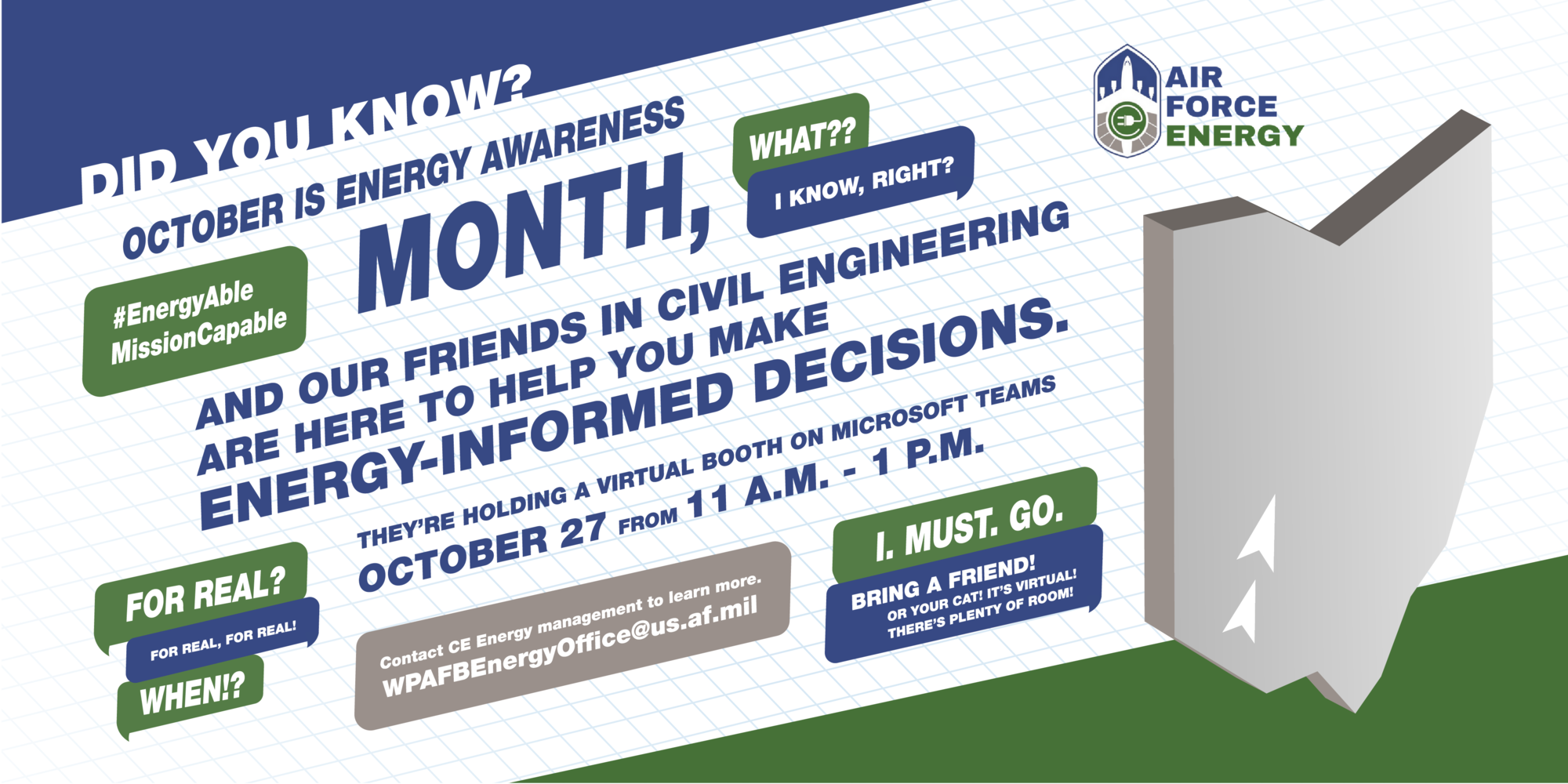 DID YOU KNOW?

OCTOBER IS ENERGY AWARENESS MONTH,

WHAT??

I KNOW, RIGHT?

AIR FORCE ENERGY

#EnergyAble MissionCapable

AND OUR FRIENDS IN CIVIL ENGINEERING ARE HERE TO HELP YOU MAKE ENERGY-INFORMED DECISIONS.

THEY'RE HOLDING A VIRTUAL BOOTH ON MICROSOFT TEAMS OCTOBER 27 FROM 11 A.M. - 1 P.M.

FOR REAL?

FOR REAL, FOR REAL!

WHEN!?

Contact CE Energy management to learn more. WPAFBEnergyOffice@us.af.mil

I. MUST. GO.

BRING A FRIEND! OR YOUR CAT! IT'S VIRTUAL! THERE'S PLENTY OF ROOM!